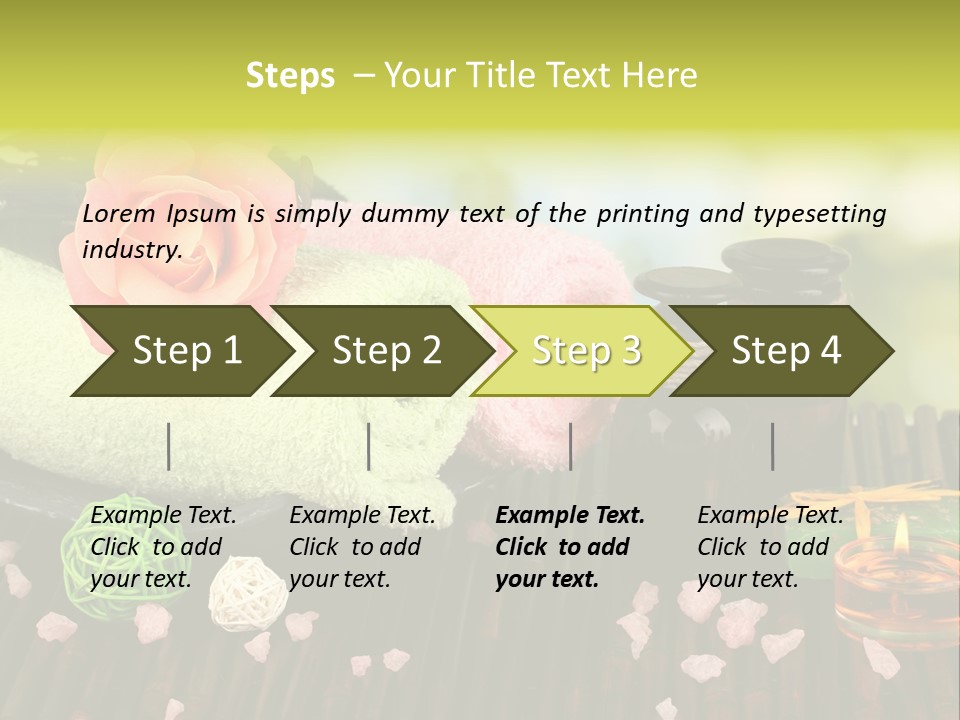 Steps – Your Title Text Here

Lorem Ipsum is simply dummy text of the printing and typesetting industry.

Step 1

Step 2

Step 3

Step 4

Example Text. Click to add your text.

Example Text. Click to add your text.

Example Text. Click to add your text.

Example Text. Click to add your text.